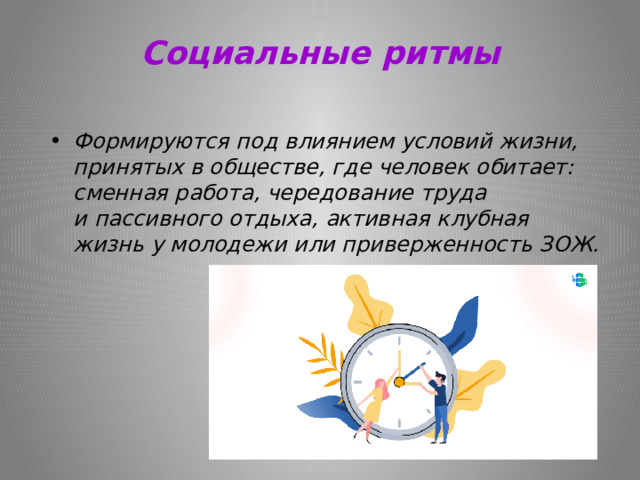 Социальные ритмы

• Формируются под влиянием условий жизни, принятых в обществе, где человек обитает: сменная работа, чередование труда и пассивного отдыха, активная клубная жизнь у молодежи или приверженность ЗОЖ.